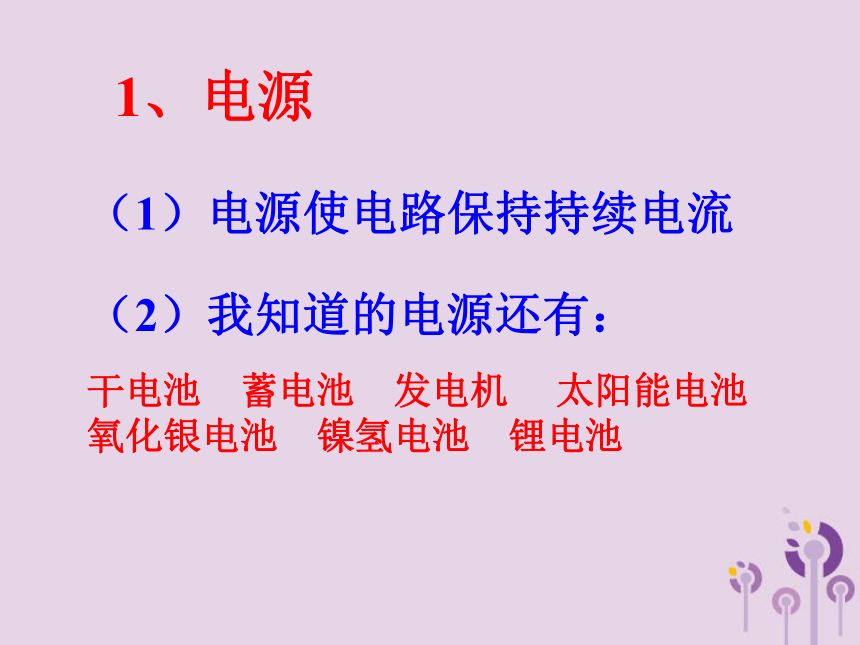 1、电源

（1）电源使电路保持持续电流

（2）我知道的电源还有：

干电池　蓄电池　发电机　太阳能电池
氧化银电池　镍氢电池　锂电池